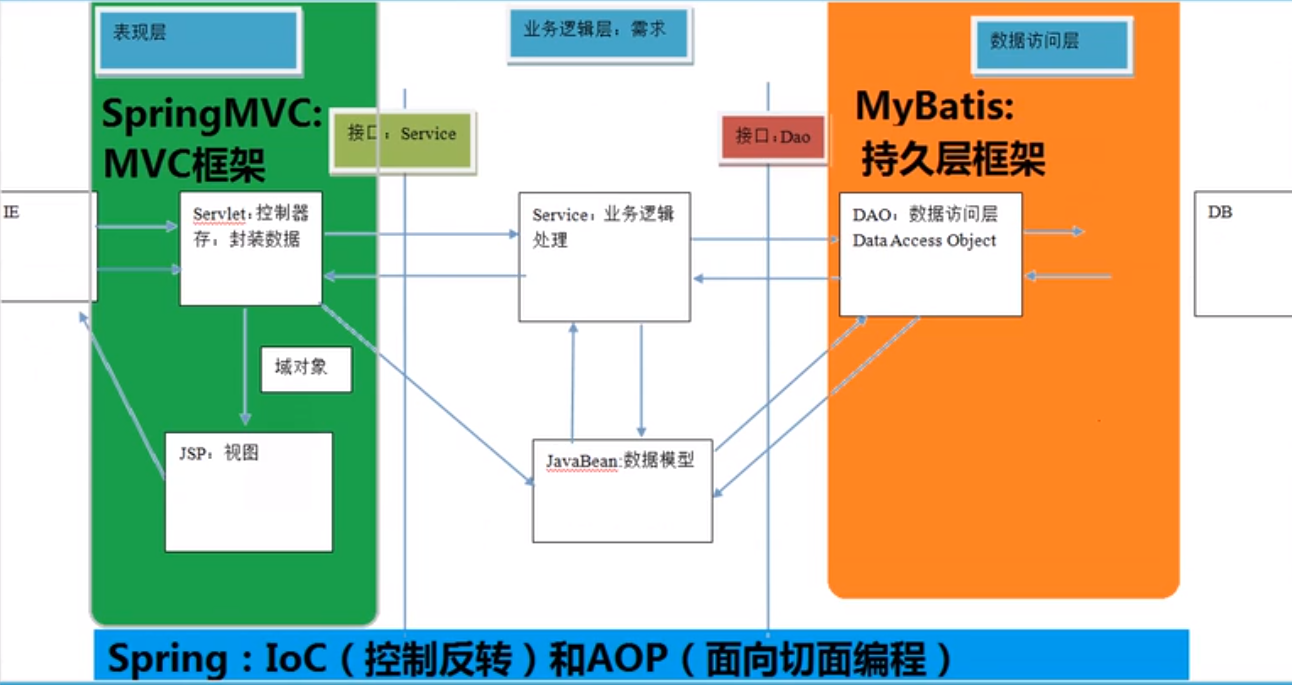 表现层

业务逻辑层：需求

数据访问层

SpringMVC: MVC框架

接口：Service

接口：Dao

MyBatis: 持久层框架

IE

Servlet：控制器 存：封装数据

Service：业务逻辑处理

DAO：数据访问层 Data Access Object

DB

域对象

JSP：视图

JavaBean:数据模型

Spring：IoC（控制反转）和AOP（面向切面编程）